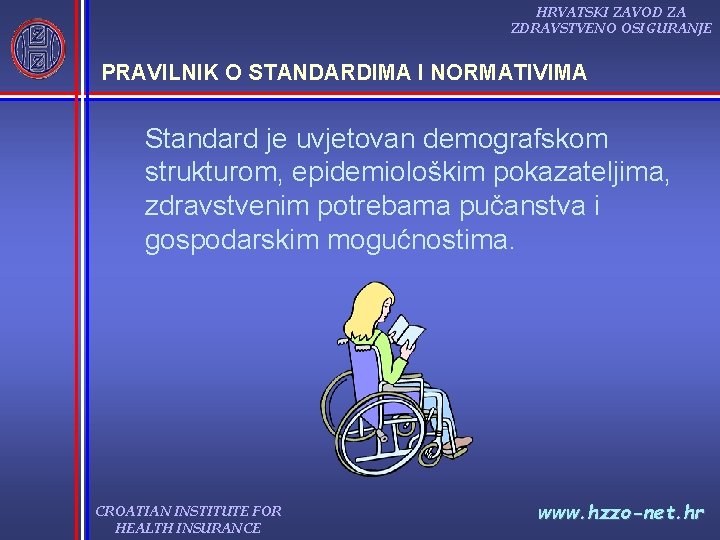 HRVATSKI ZAVOD ZA ZDRAVSTVENO OSIGURANJE

PRAVILNIK O STANDARDIMA I NORMATIVIMA

Standard je uvjetovan demografskom strukturom, epidemiološkim pokazateljima, zdravstvenim potrebama pučanstva i gospodarskim mogućnostima.

CROATIAN INSTITUTE FOR HEALTH INSURANCE

www.hzzo-net.hr